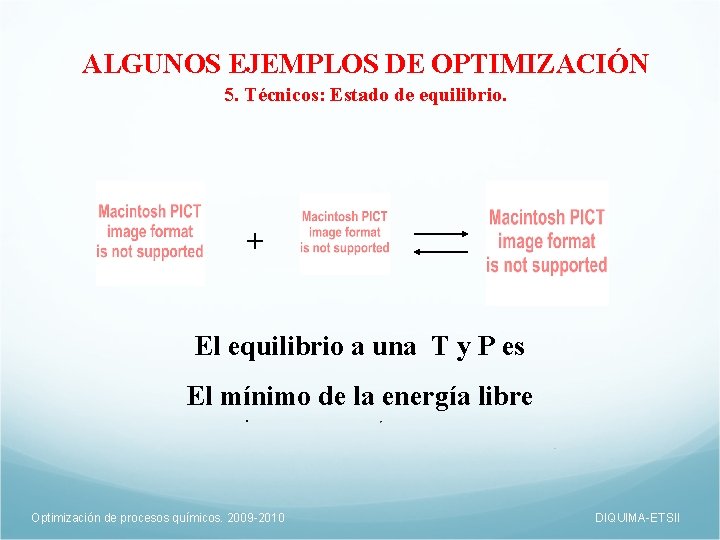 ALGUNOS EJEMPLOS DE OPTIMIZACIÓN

5. Técnicos: Estado de equilibrio.

Macintosh PICT image format is not supported

+

Macintosh PICT image format is not supported

Macintosh PICT image format is not supported

El equilibrio a una T y P es

El mínimo de la energía libre

Optimización de procesos químicos. 2009-2010

DIQUIMA-ETSII